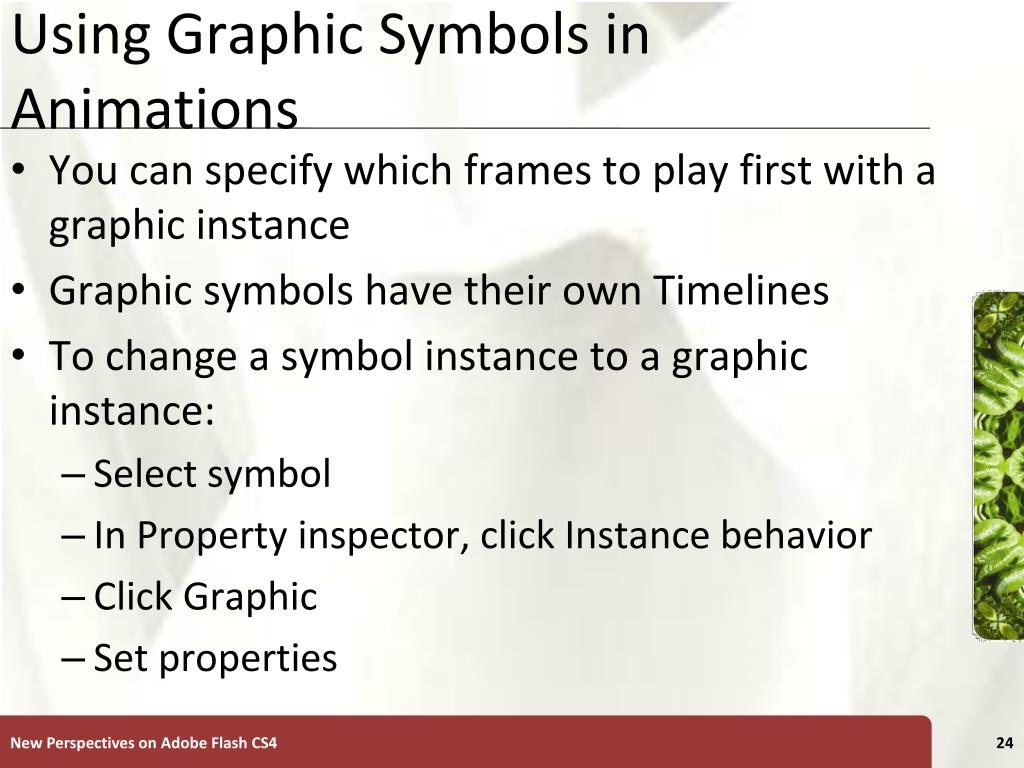 Using Graphic Symbols in Animations

• You can specify which frames to play first with a graphic instance
• Graphic symbols have their own Timelines
• To change a symbol instance to a graphic instance:
– Select symbol
– In Property inspector, click Instance behavior
– Click Graphic
– Set properties

New Perspectives on Adobe Flash CS4

24